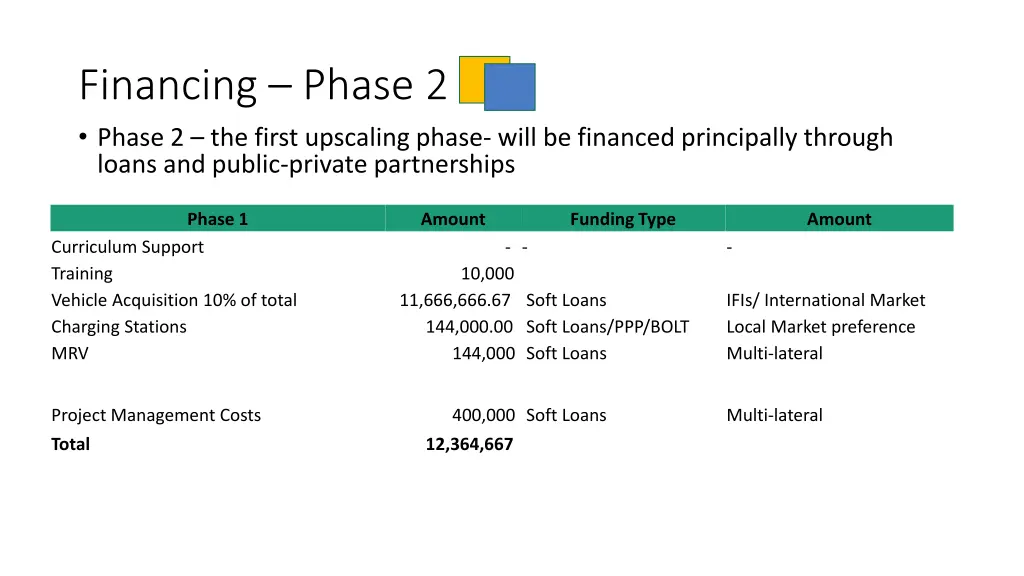 Financing – Phase 2

• Phase 2 – the first upscaling phase- will be financed principally through loans and public-private partnerships

| Phase 1 | Amount | Funding Type | Amount |
|---|---|---|---|
| Curriculum Support | - | - | - |
| Training | 10,000 | | |
| Vehicle Acquisition 10% of total | 11,666,666.67 | Soft Loans | IFIs/ International Market |
| Charging Stations | 144,000.00 | Soft Loans/PPP/BOLT | Local Market preference |
| MRV | 144,000 | Soft Loans | Multi-lateral |
| Project Management Costs | 400,000 | Soft Loans | Multi-lateral |
| **Total** | **12,364,667** | | |